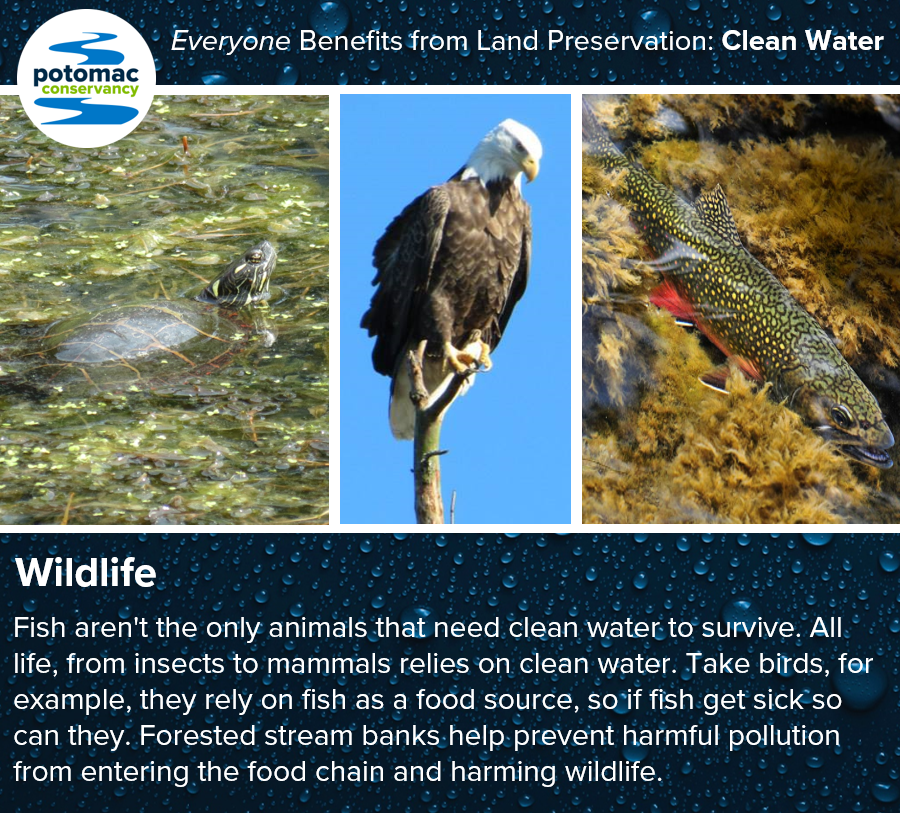 potomac conservancy

Everyone Benefits from Land Preservation: Clean Water

Wildlife

Fish aren't the only animals that need clean water to survive. All life, from insects to mammals relies on clean water. Take birds, for example, they rely on fish as a food source, so if fish get sick so can they. Forested stream banks help prevent harmful pollution from entering the food chain and harming wildlife.